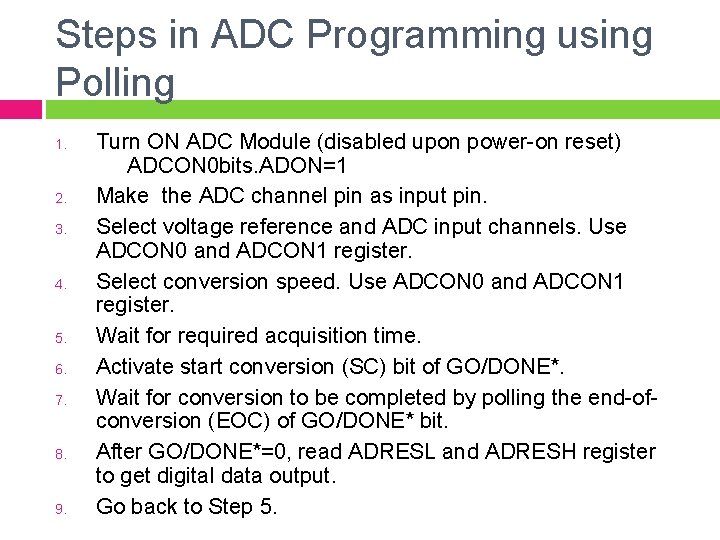 Steps in ADC Programming using Polling

1. Turn ON ADC Module (disabled upon power-on reset)
ADCON0bits.ADON=1
2. Make the ADC channel pin as input pin.
3. Select voltage reference and ADC input channels. Use ADCON0 and ADCON1 register.
4. Select conversion speed. Use ADCON0 and ADCON1 register.
5. Wait for required acquisition time.
6. Activate start conversion (SC) bit of GO/DONE*.
7. Wait for conversion to be completed by polling the end-of-conversion (EOC) of GO/DONE* bit.
8. After GO/DONE*=0, read ADRESL and ADRESH register to get digital data output.
9. Go back to Step 5.